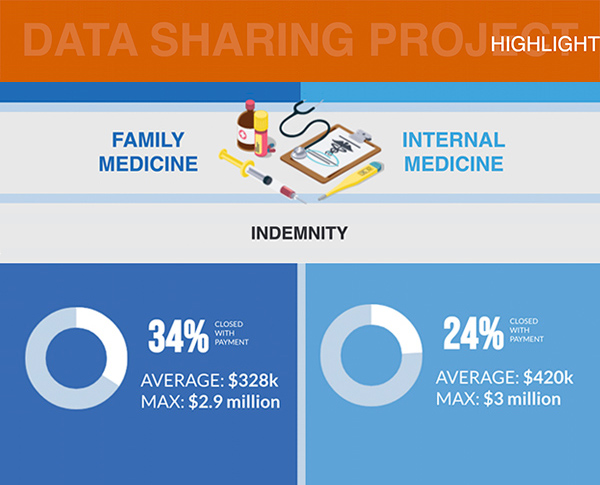 DATA SHARING PROJECT HIGHLIGHT

FAMILY MEDICINE

INTERNAL MEDICINE

INDEMNITY

34% CLOSED WITH PAYMENT

AVERAGE: $328k
MAX: $2.9 million

24% CLOSED WITH PAYMENT

AVERAGE: $420k
MAX: $3 million